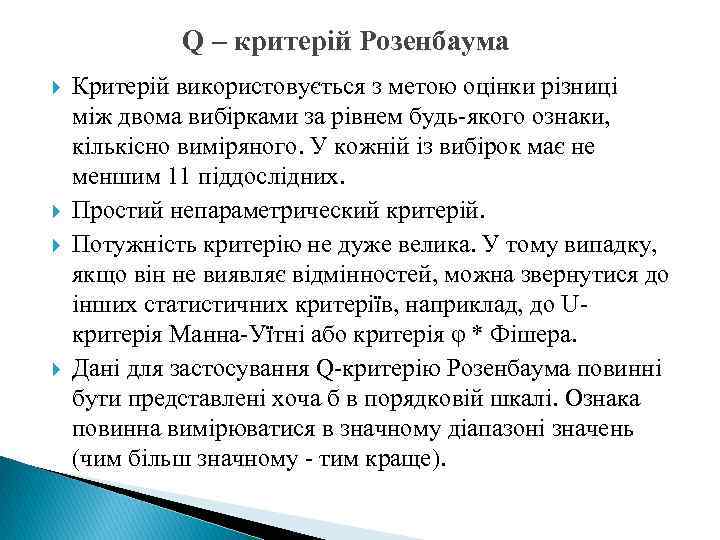 Q – критерій Розенбаума

Критерій використовується з метою оцінки різниці між двома вибірками за рівнем будь-якого ознаки, кількісно виміряного. У кожній із вибірок має не меншим 11 піддослідних.

Простий непараметрический критерій.

Потужність критерію не дуже велика. У тому випадку, якщо він не виявляє відмінностей, можна звернутися до інших статистичних критеріїв, наприклад, до U-критерія Манна-Уїтні або критерія φ * Фішера.

Дані для застосування Q-критерію Розенбаума повинні бути представлені хоча б в порядковій шкалі. Ознака повинна вимірюватися в значному діапазоні значень (чим більш значному - тим краще).